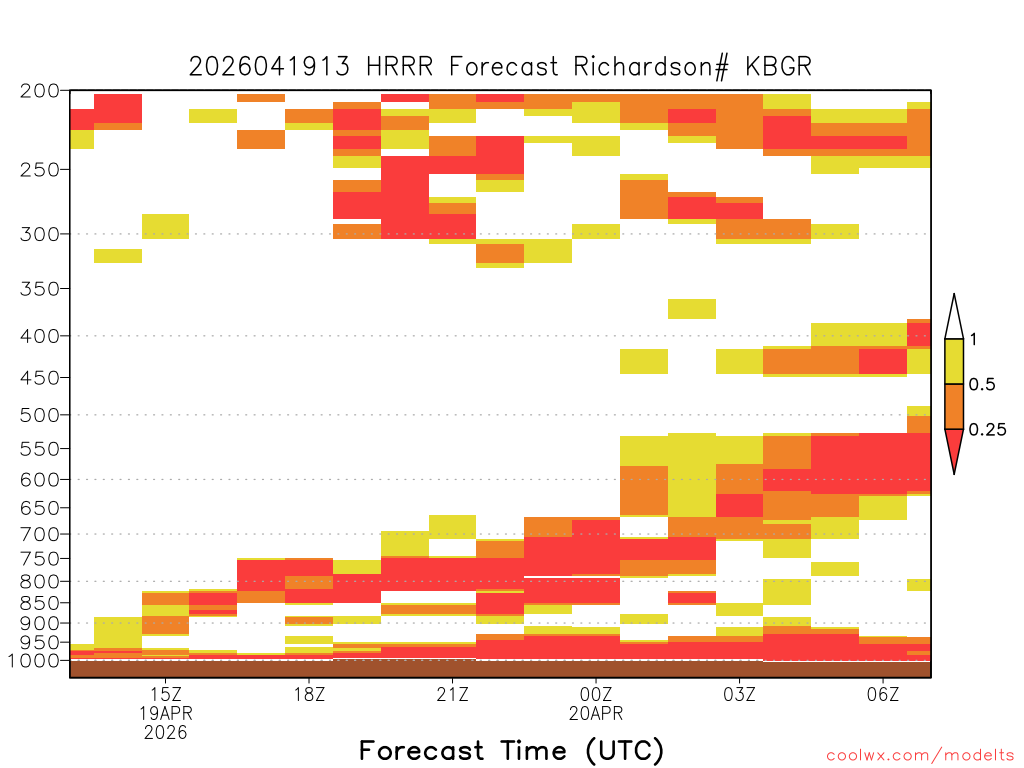 2026041913 HRRR Forecast Richardson# KBGR

200
250
300
350
400
450
500
550
600
650
700
750
800
850
900
950
1000

1
0.5
0.25

15Z
19APR
2026
18Z
21Z
00Z
20APR
03Z
06Z

Forecast Time (UTC)

coolwx.com/modelts